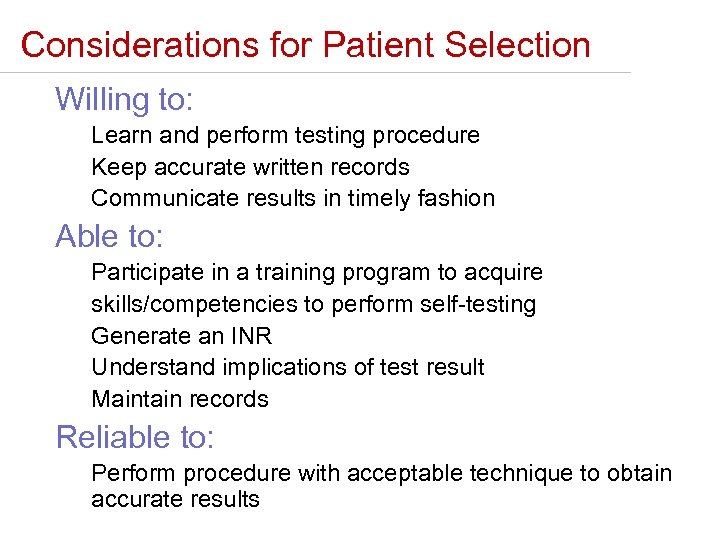 Considerations for Patient Selection

Willing to:

Learn and perform testing procedure

Keep accurate written records

Communicate results in timely fashion

Able to:

Participate in a training program to acquire

skills/competencies to perform self-testing

Generate an INR

Understand implications of test result

Maintain records

Reliable to:

Perform procedure with acceptable technique to obtain accurate results